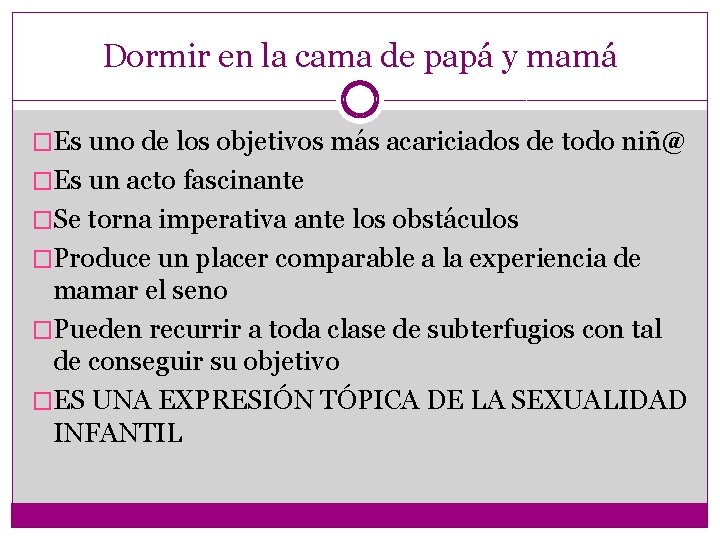 Dormir en la cama de papá y mamá

□Es uno de los objetivos más acariciados de todo niñ@
□Es un acto fascinante
□Se torna imperativa ante los obstáculos
□Produce un placer comparable a la experiencia de mamar el seno
□Pueden recurrir a toda clase de subterfugios con tal de conseguir su objetivo
□ES UNA EXPRESIÓN TÓPICA DE LA SEXUALIDAD INFANTIL